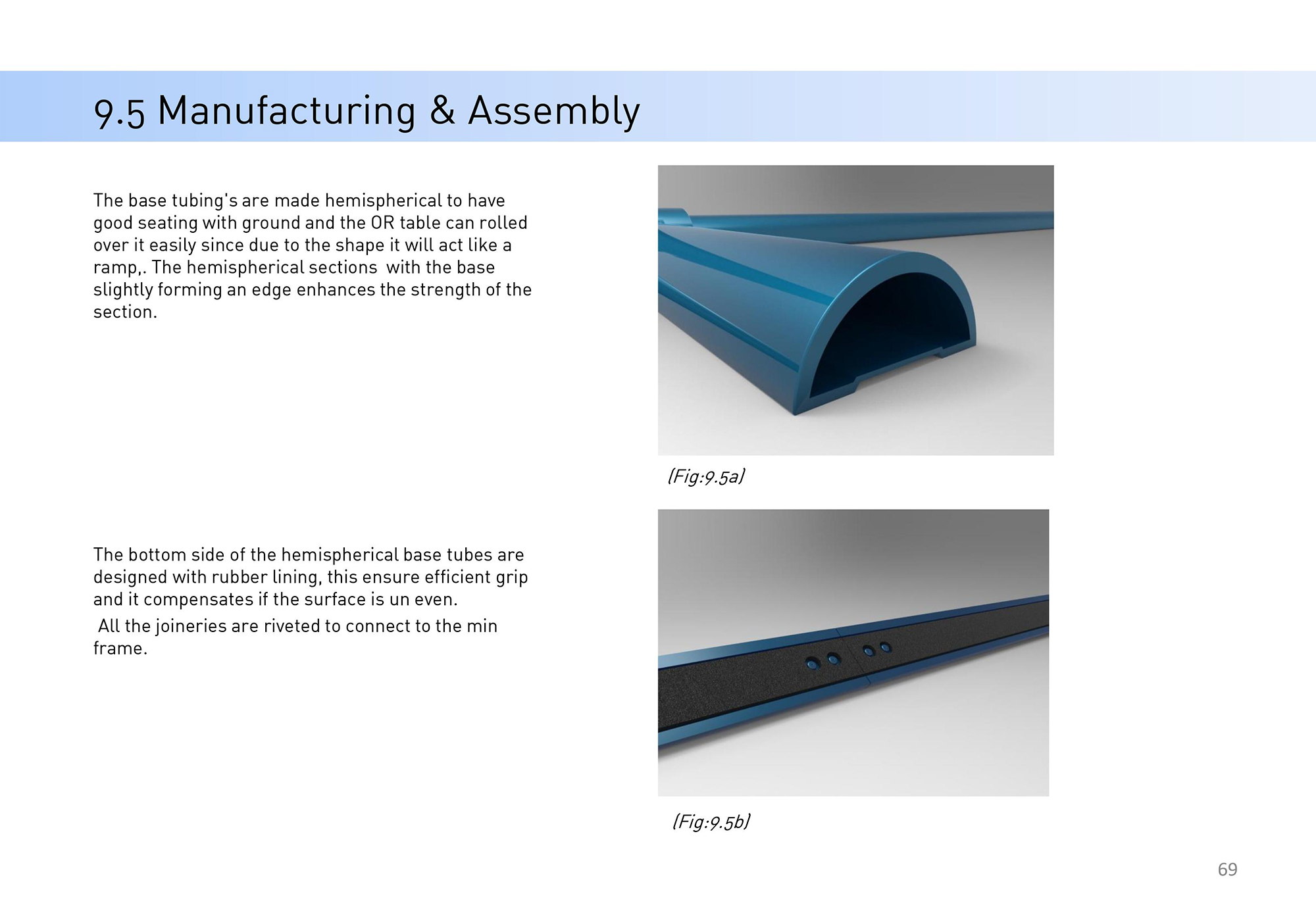 9.5 Manufacturing & Assembly

The base tubing's are made hemispherical to have good seating with ground and the OR table can rolled over it easily since due to the shape it will act like a ramp,. The hemispherical sections with the base slightly forming an edge enhances the strength of the section.

(Fig:9.5a)

The bottom side of the hemispherical base tubes are designed with rubber lining, this ensure efficient grip and it compensates if the surface is un even.

All the joineries are riveted to connect to the min frame.

(Fig:9.5b)

69